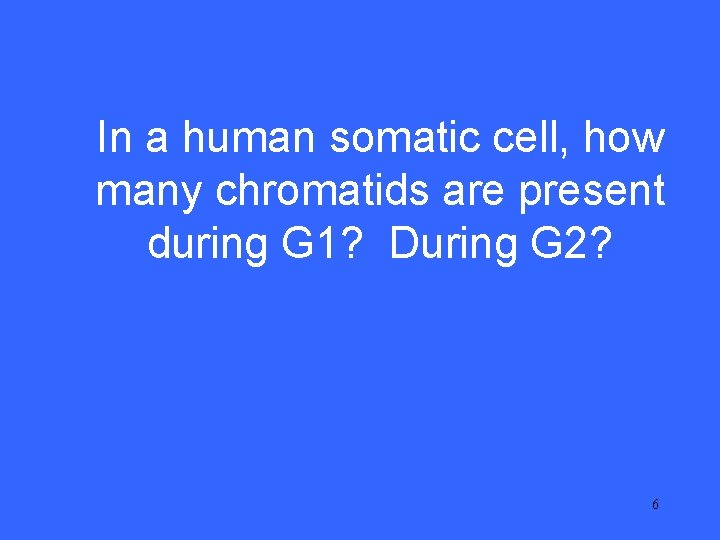 In a human somatic cell, how many chromatids are present during G1?  During G2?

6